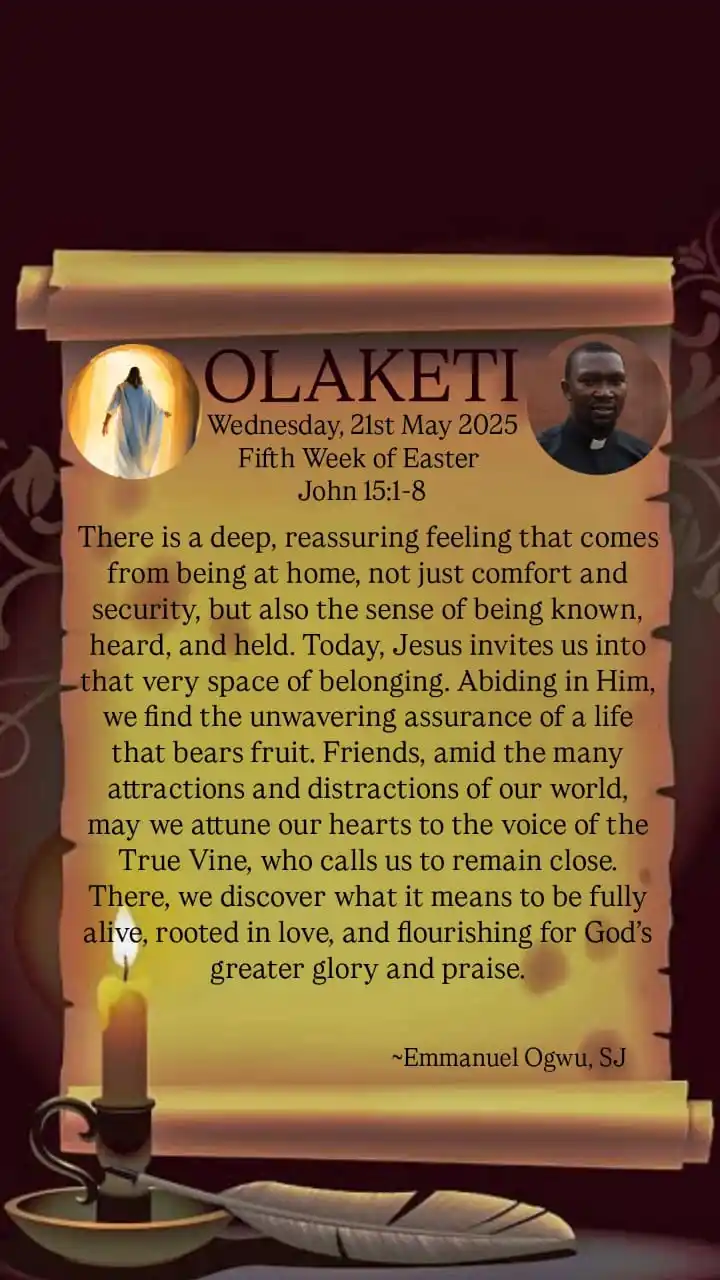 OLAKETI
Wednesday, 21st May 2025
Fifth Week of Easter
John 15:1-8

There is a deep, reassuring feeling that comes from being at home, not just comfort and security, but also the sense of being known, heard, and held. Today, Jesus invites us into that very space of belonging. Abiding in Him, we find the unwavering assurance of a life that bears fruit. Friends, amid the many attractions and distractions of our world, may we attune our hearts to the voice of the True Vine, who calls us to remain close. There, we discover what it means to be fully alive, rooted in love, and flourishing for God's greater glory and praise.

~Emmanuel Ogwu, SJ